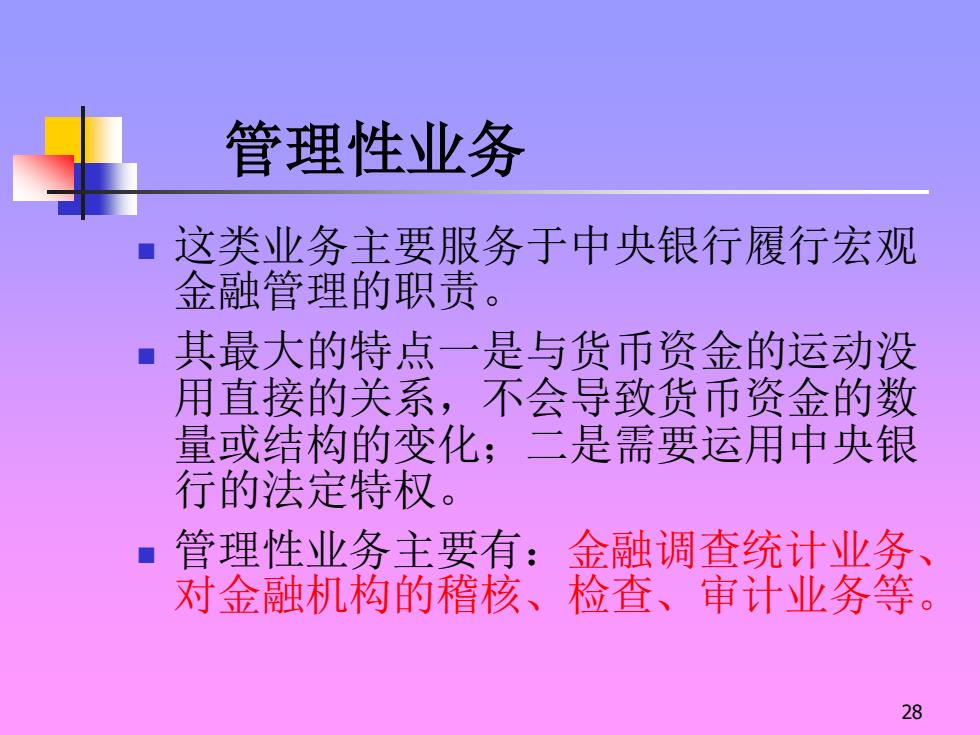 管理性业务

▪ 这类业务主要服务于中央银行履行宏观金融管理的职责。

▪ 其最大的特点一是与货币资金的运动没用直接的关系，不会导致货币资金的数量或结构的变化；二是需要运用中央银行的法定特权。

▪ 管理性业务主要有：金融调查统计业务、对金融机构的稽核、检查、审计业务等。

28